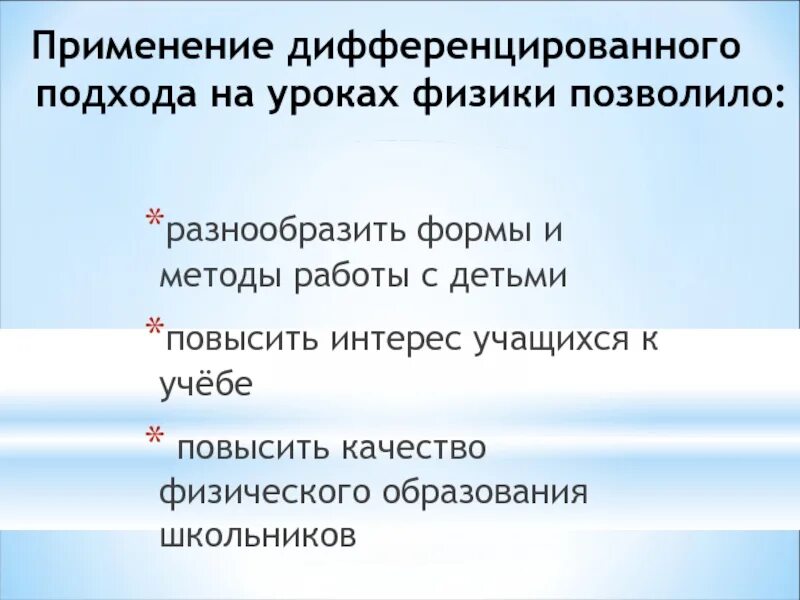 Применение дифференцированного подхода на уроках физики позволило:

*разнообразить формы и методы работы с детьми

*повысить интерес учащихся к учёбе

* повысить качество физического образования школьников